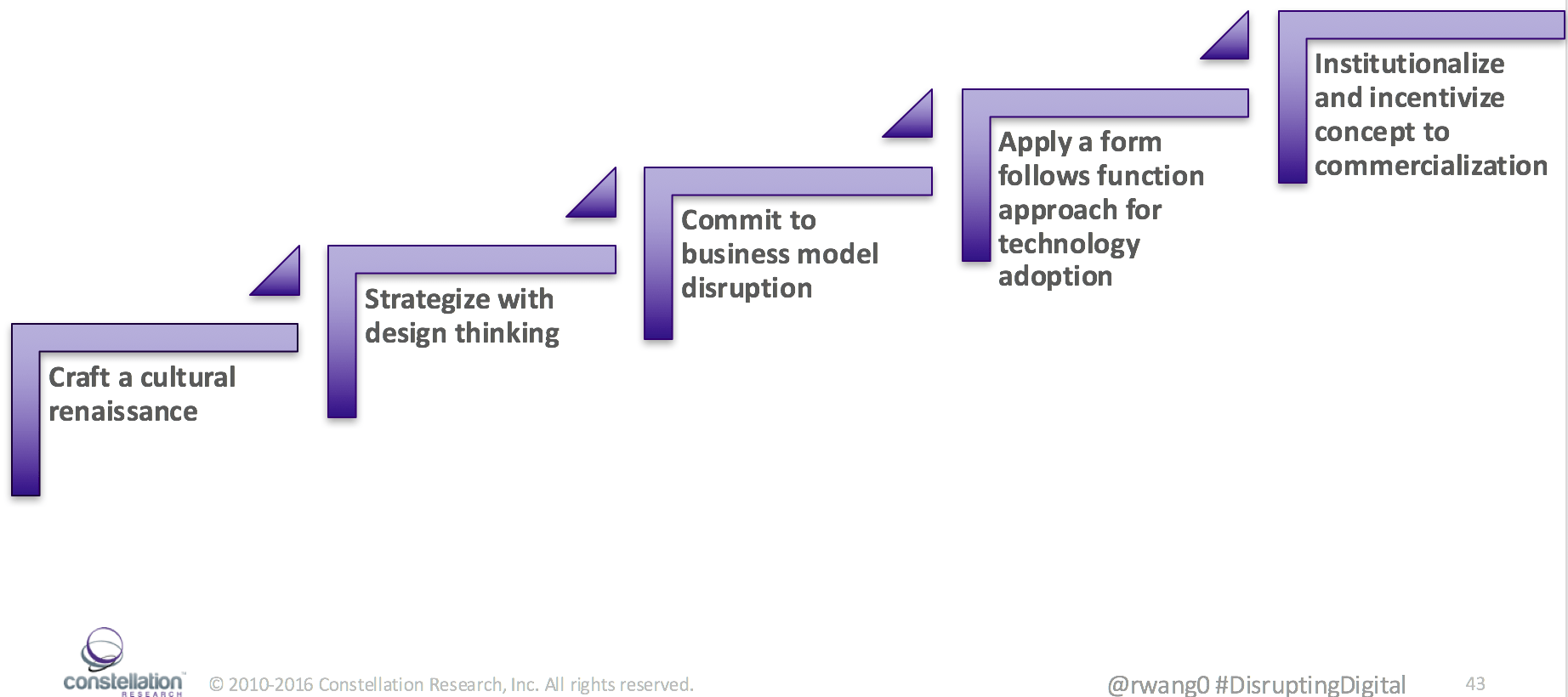 Craft a cultural renaissance

Strategize with design thinking

Commit to business model disruption

Apply a form follows function approach for technology adoption

Institutionalize and incentivize concept to commercialization

constellation RESEARCH

© 2010-2016 Constellation Research, Inc. All rights reserved.

@rwang0 #DisruptingDigital

43